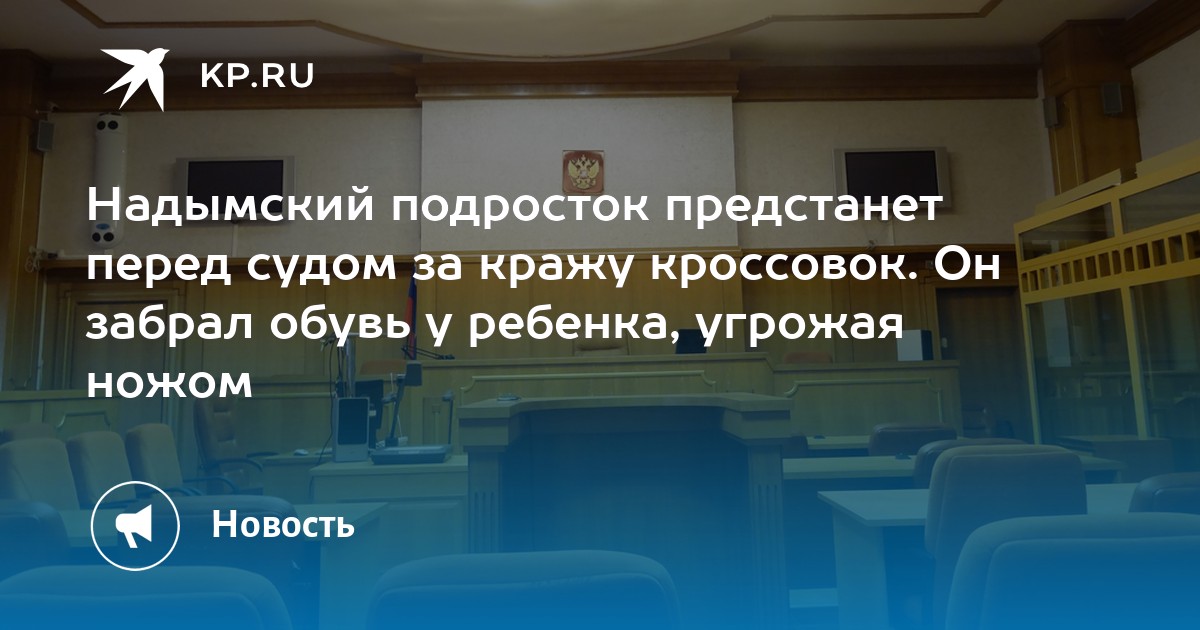 KP.RU

Надымский подросток предстанет перед судом за кражу кроссовок. Он забрал обувь у ребенка, угрожая ножом

Новость